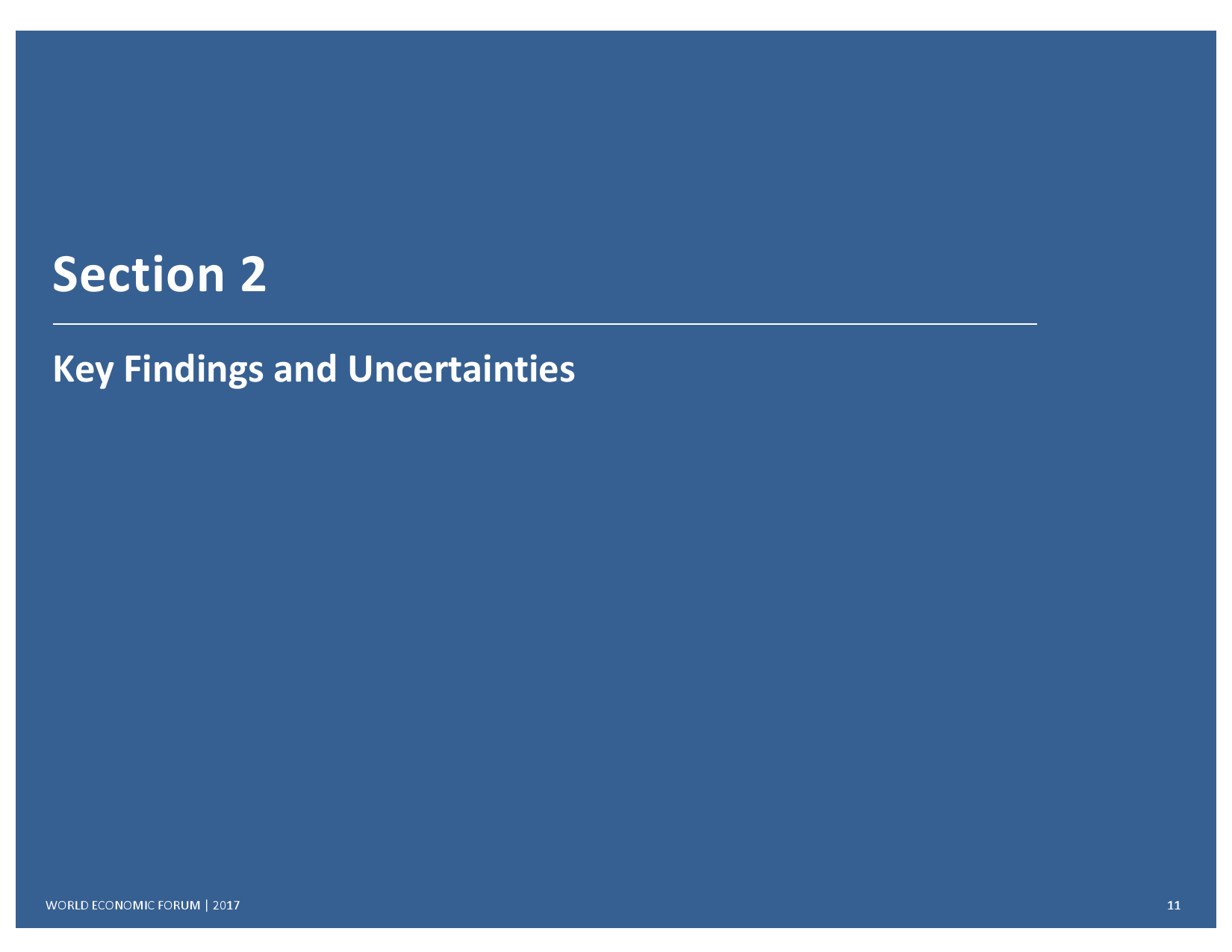 Section 2

Key Findings and Uncertainties

WORLD ECONOMIC FORUM | 2017

11